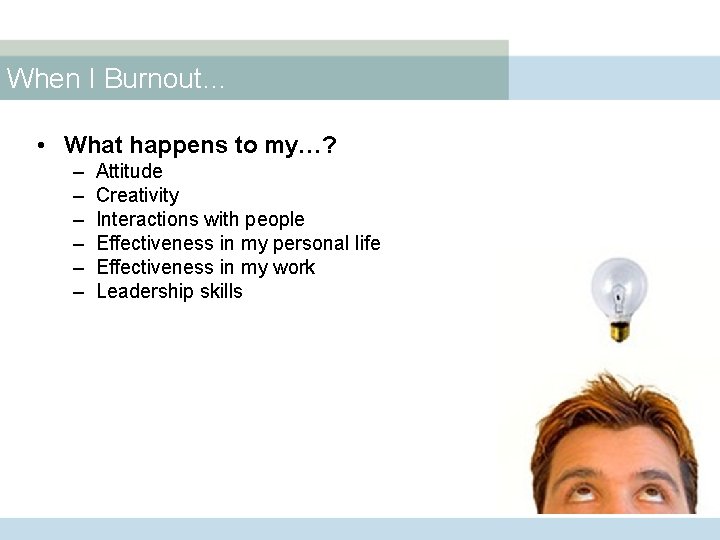 When I Burnout…

• What happens to my…?
  – Attitude
  – Creativity
  – Interactions with people
  – Effectiveness in my personal life
  – Effectiveness in my work
  – Leadership skills